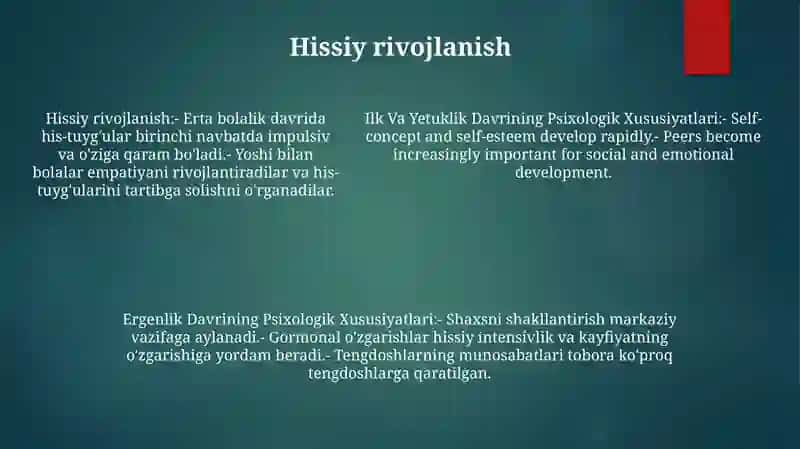 Hissiy rivojlanish

Hissiy rivojlanish:- Erta bolalik davrida his-tuyg'ular birinchi navbatda impulsiv va o'ziga qaram bo'ladi.- Yoshi bilan bolalar empatiyani rivojlantiradilar va his-tuyg'ularini tartibga solishni o'rganadilar.

Ilk Va Yetuklik Davrining Psixologik Xususiyatlari:- Self-concept and self-esteem develop rapidly.- Peers become increasingly important for social and emotional development.

Ergenlik Davrining Psixologik Xususiyatlari:- Shaxsni shakllantirish markaziy vazifaga aylanadi.- Gormonal o'zgarishlar hissiy intensivlik va kayfiyatning o'zgarishiga yordam beradi.- Tengdoshlarning munosabatlari tobora ko'proq tengdoshlarga qaratilgan.